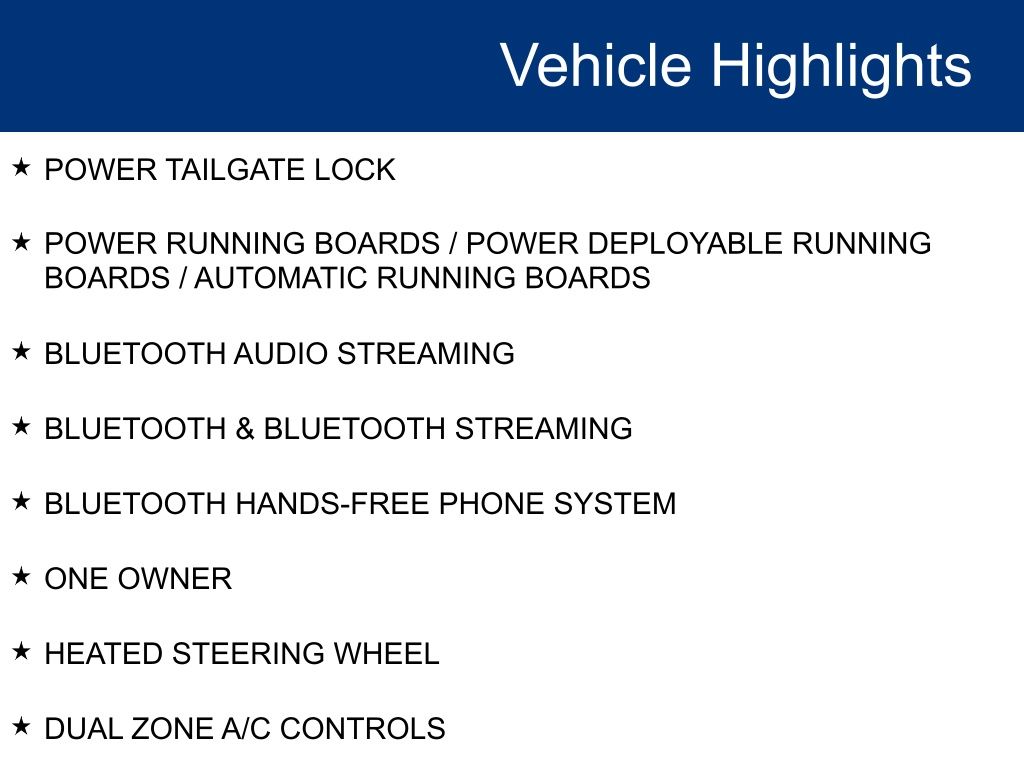 Vehicle Highlights

★ POWER TAILGATE LOCK

★ POWER RUNNING BOARDS / POWER DEPLOYABLE RUNNING BOARDS / AUTOMATIC RUNNING BOARDS

★ BLUETOOTH AUDIO STREAMING

★ BLUETOOTH & BLUETOOTH STREAMING

★ BLUETOOTH HANDS-FREE PHONE SYSTEM

★ ONE OWNER

★ HEATED STEERING WHEEL

★ DUAL ZONE A/C CONTROLS